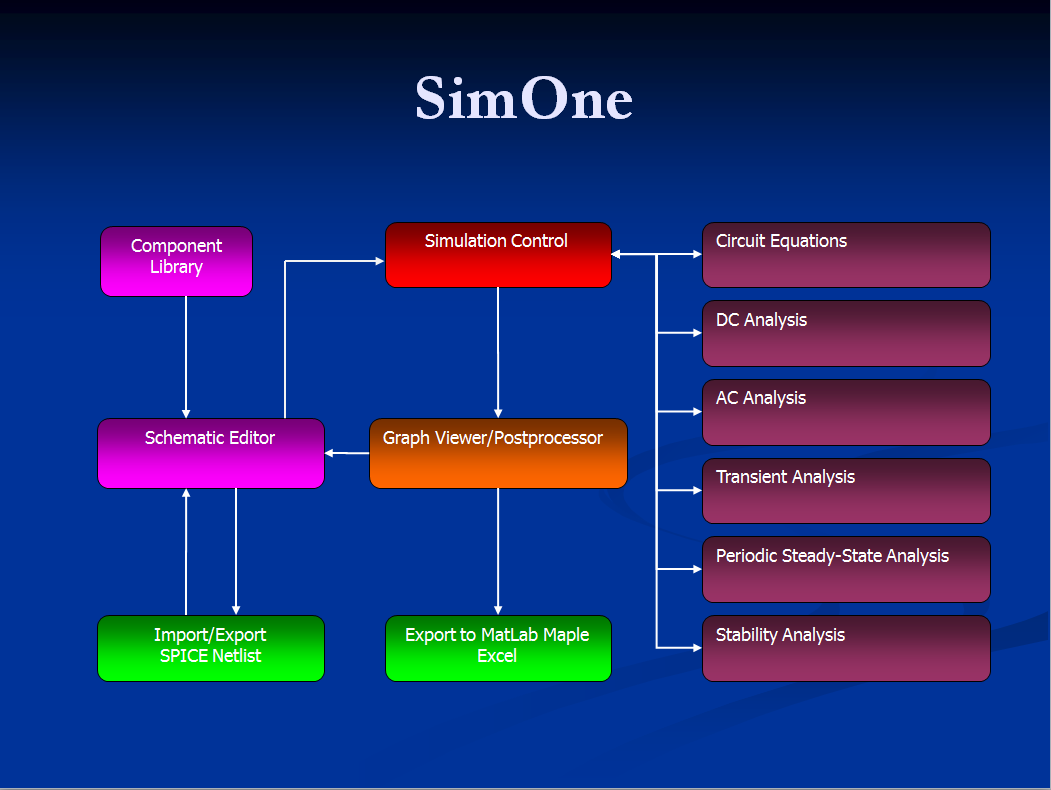 SimOne

Component Library

Simulation Control

Circuit Equations

DC Analysis

AC Analysis

Schematic Editor

Graph Viewer/Postprocessor

Transient Analysis

Periodic Steady-State Analysis

Import/Export SPICE Netlist

Export to MatLab Maple Excel

Stability Analysis